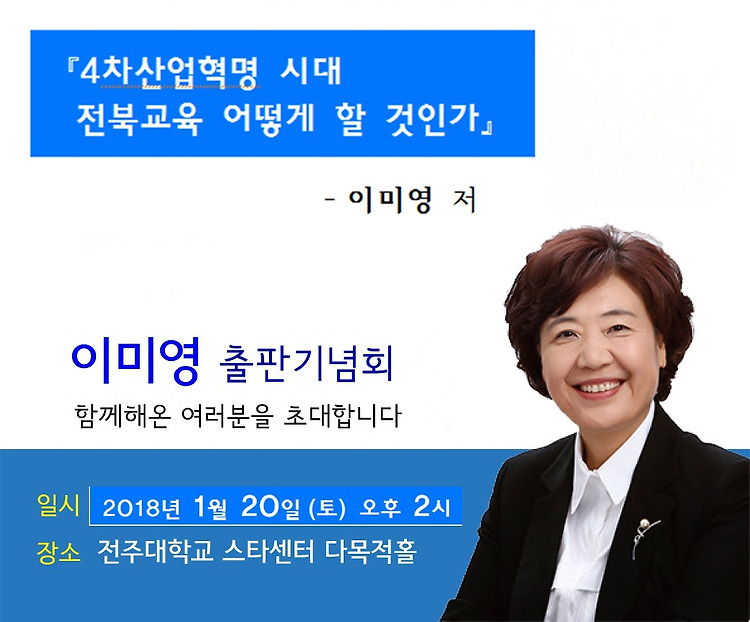 『4차산업혁명 시대
전북교육 어떻게 할 것인가』

- 이미영 저

이미영 출판기념회

함께해온 여러분을 초대합니다

일시 2018년 1월 20일 (토) 오후 2시

장소 전주대학교 스타센터 다목적홀